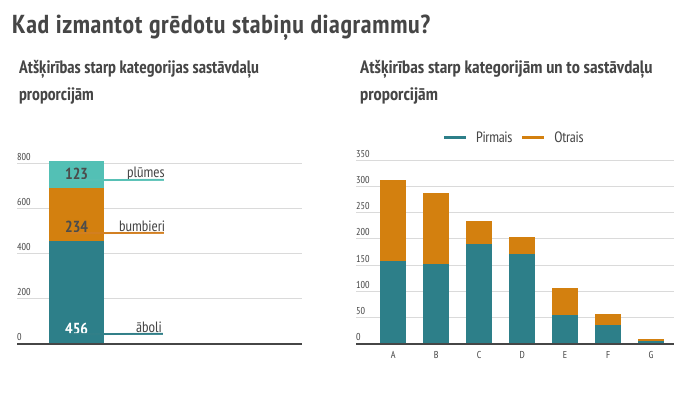 Kad izmantot grēdotu stabiņu diagrammu?

Atšķirības starp kategorijas sastāvdaļu proporcijām

800
600
400
200
0

123 plūmes
234 bumbieri
456 āboli

Atšķirības starp kategorijām un to sastāvdaļu proporcijām

Pirmais Otrais

350
300
250
200
150
100
50
0

A B C D E F G